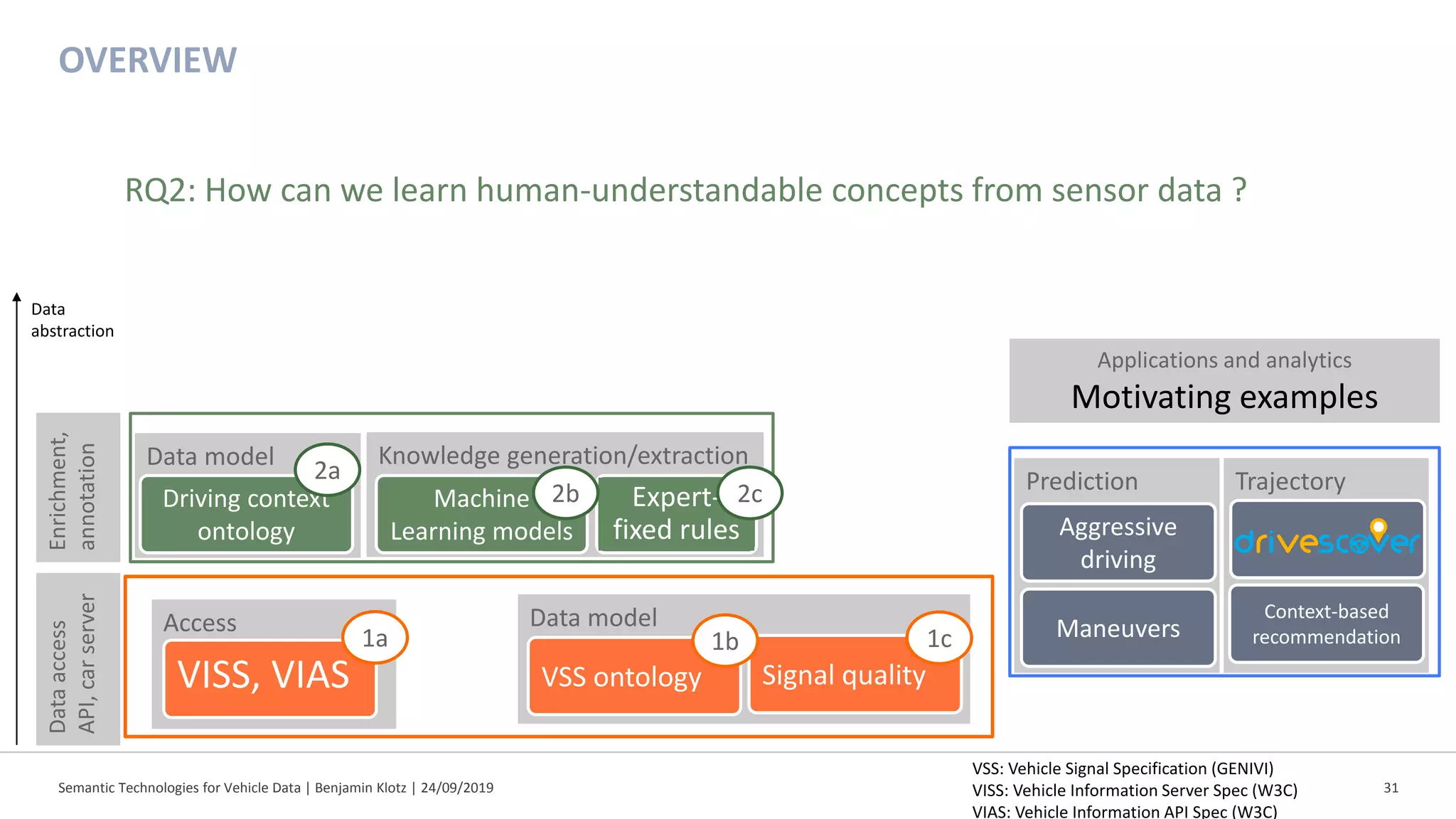 OVERVIEW

RQ2: How can we learn human-understandable concepts from sensor data ?

Data abstraction

Enrichment, annotation

Data model
2a
Driving context ontology

Knowledge generation/extraction
Machine Learning models
2b
Expert-fixed rules
2c

Data access API, car server

Access
1a
VISS, VIAS

Data model
1b
VSS ontology
1c
Signal quality

Applications and analytics
Motivating examples

Prediction
Aggressive driving
Maneuvers

Trajectory
drivescover
Context-based recommendation

Semantic Technologies for Vehicle Data | Benjamin Klotz | 24/09/2019

VSS: Vehicle Signal Specification (GENIVI)
VISS: Vehicle Information Server Spec (W3C)
VIAS: Vehicle Information API Spec (W3C)

31